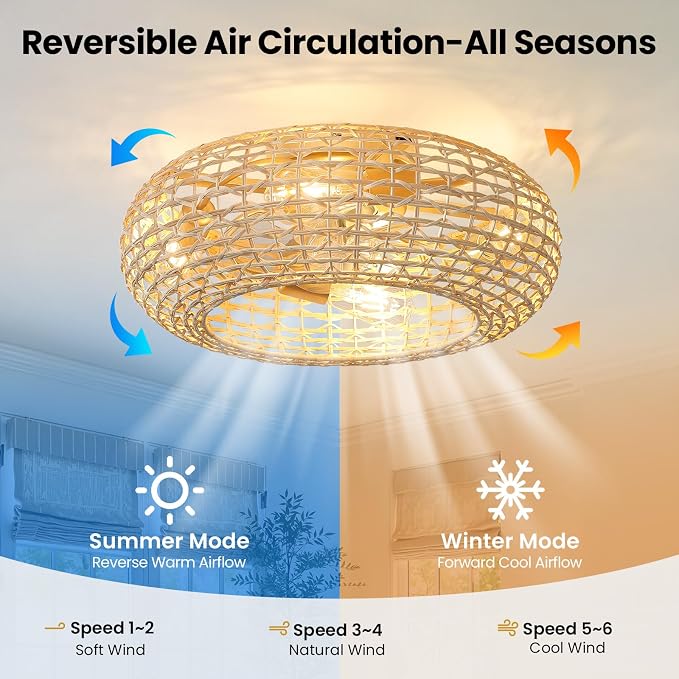 Reversible Air Circulation-All Seasons

Summer Mode
Reverse Warm Airflow

Winter Mode
Forward Cool Airflow

Speed 1~2
Soft Wind

Speed 3~4
Natural Wind

Speed 5~6
Cool Wind